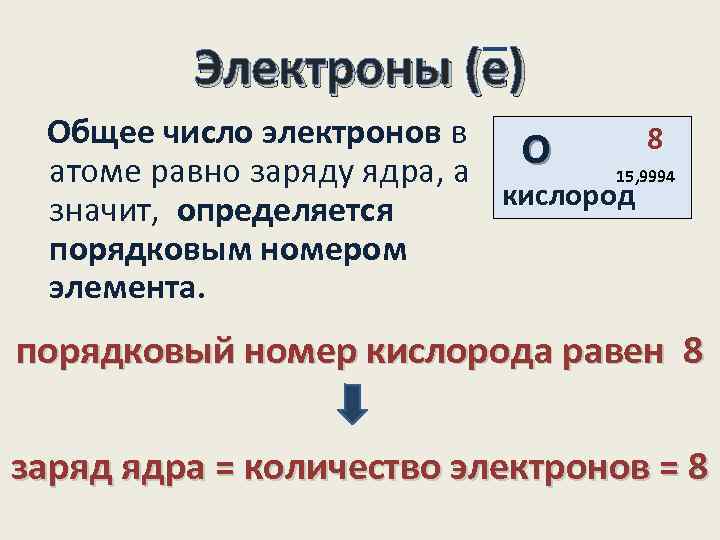 Электроны ($\bar{e}$)

Общее число электронов в атоме равно заряду ядра, а значит, определяется порядковым номером элемента.

O 8
15,9994
кислород

порядковый номер кислорода равен 8

заряд ядра = количество электронов = 8